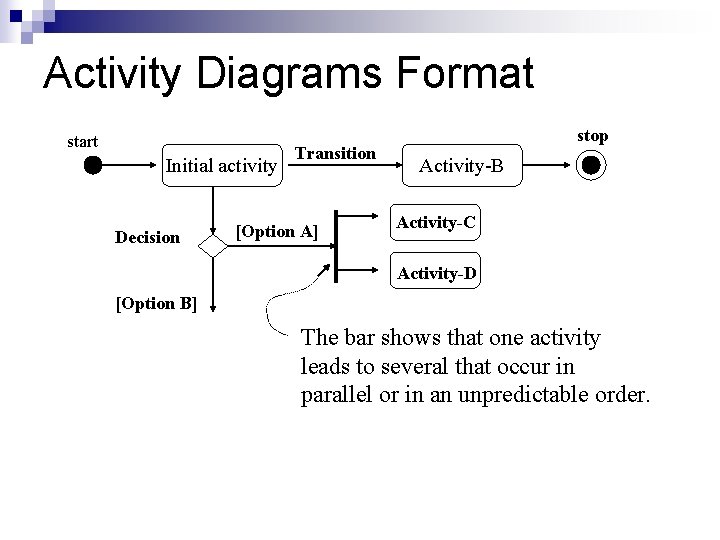 Activity Diagrams Format

start

Initial activity

Transition

Activity-B

stop

Decision

[Option A]

Activity-C

Activity-D

[Option B]

The bar shows that one activity leads to several that occur in parallel or in an unpredictable order.